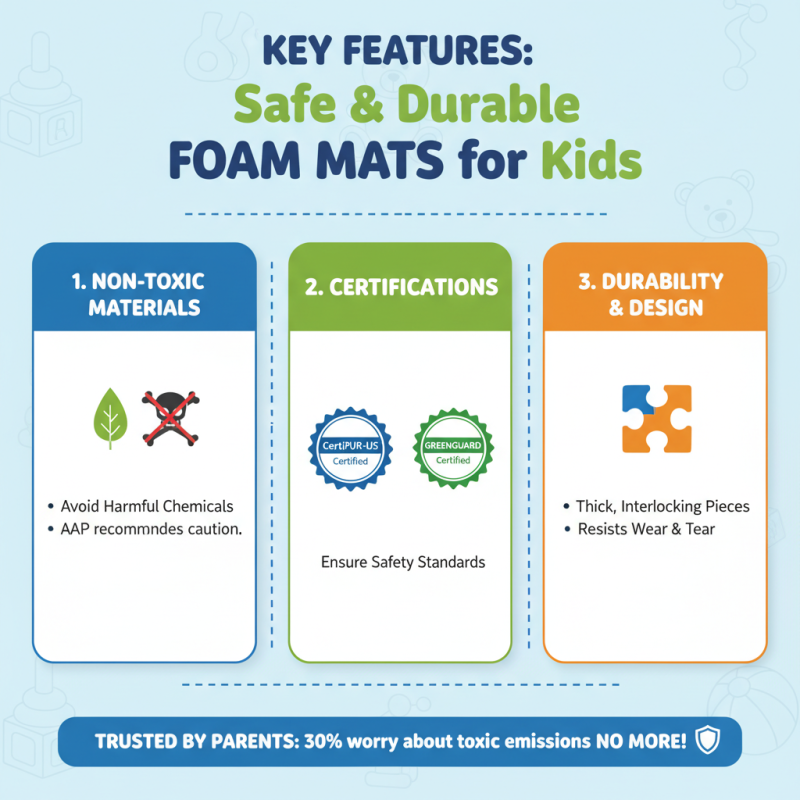 KEY FEATURES:
Safe & Durable
FOAM MATS for Kids

1. NON-TOXIC MATERIALS

• Avoid Harmful Chemicals
• AAP recommndes caution.

2. CERTIFICATIONS

CertiPUR-US Certified

GREENGUARD Certified

Ensure Safety Standards

3. DURABILITY & DESIGN

• Thick, Interlocking Pieces
• Resists Wear & Tear

TRUSTED BY PARENTS: 30% worry about toxic emissions NO MORE!